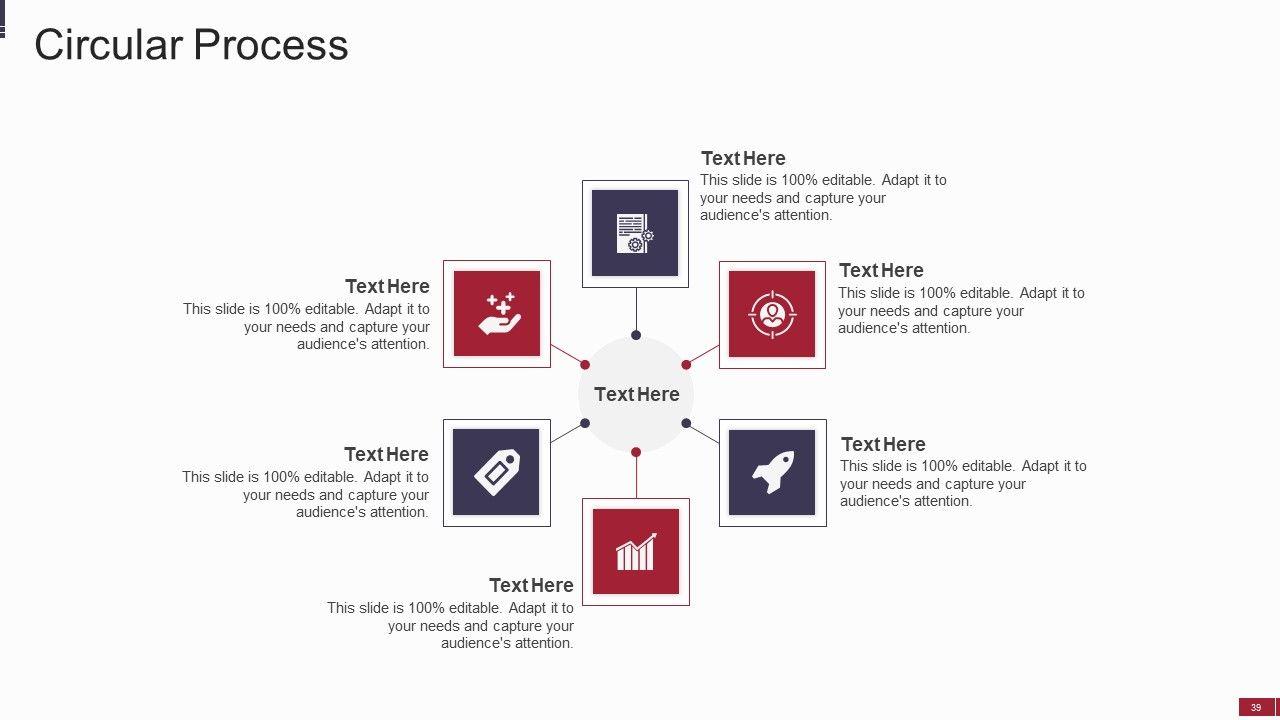 Circular Process

Text Here
This slide is 100% editable. Adapt it to your needs and capture your audience's attention.

Text Here
This slide is 100% editable. Adapt it to your needs and capture your audience's attention.

Text Here
This slide is 100% editable. Adapt it to your needs and capture your audience's attention.

Text Here

Text Here
This slide is 100% editable. Adapt it to your needs and capture your audience's attention.

Text Here
This slide is 100% editable. Adapt it to your needs and capture your audience's attention.

Text Here
This slide is 100% editable. Adapt it to your needs and capture your audience's attention.

39